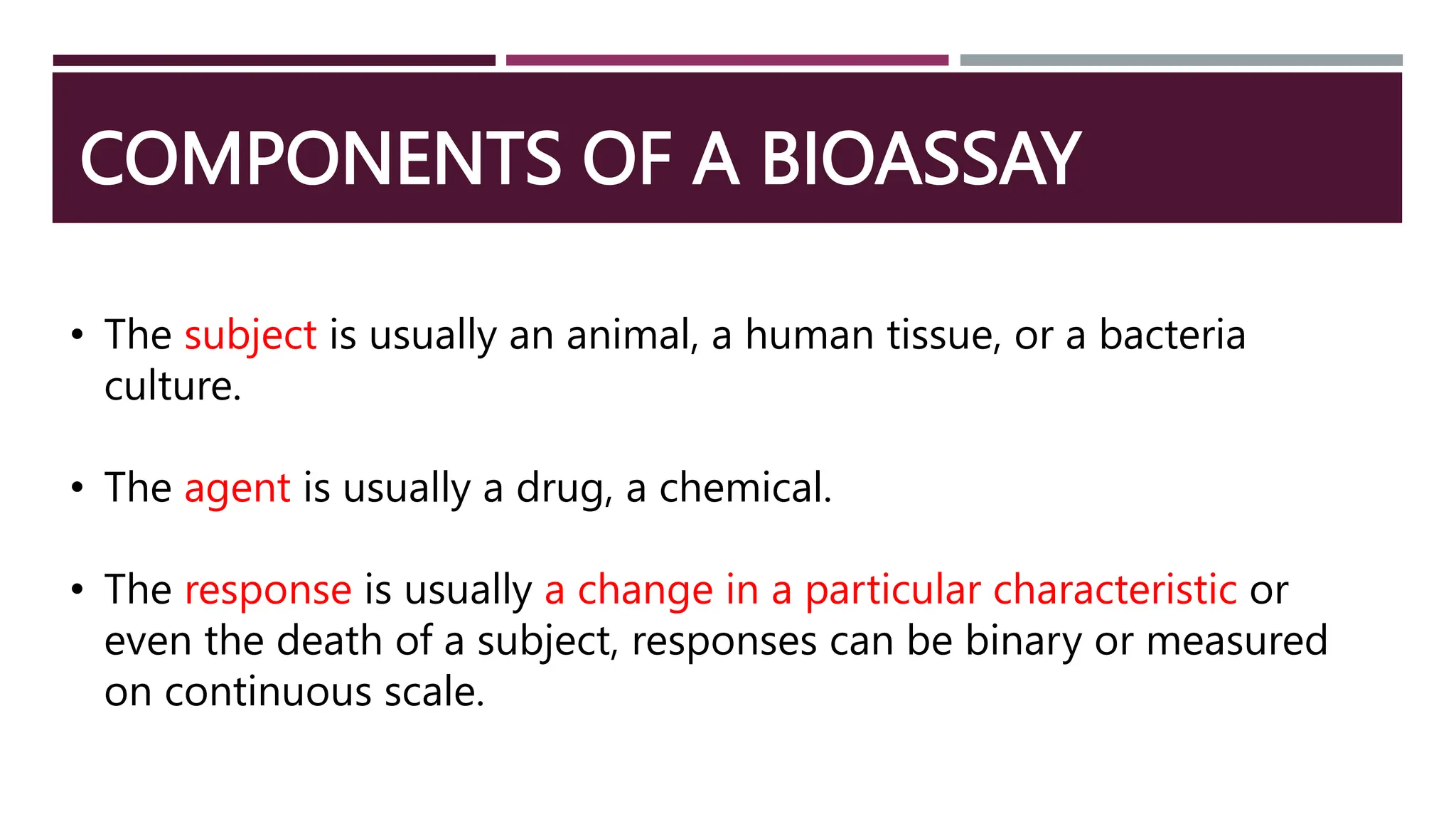 COMPONENTS OF A BIOASSAY

• The subject is usually an animal, a human tissue, or a bacteria culture.

• The agent is usually a drug, a chemical.

• The response is usually a change in a particular characteristic or even the death of a subject, responses can be binary or measured on continuous scale.